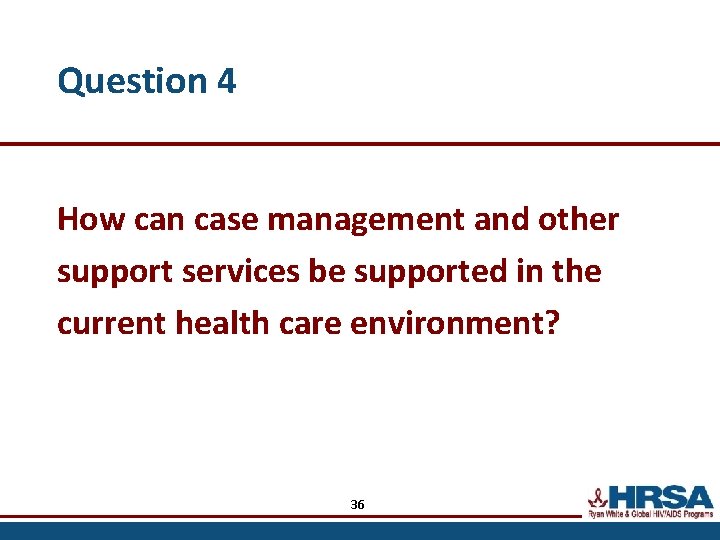 Question 4

How can case management and other support services be supported in the current health care environment?

36

HRSA
Ryan White & Global HIV/AIDS Programs